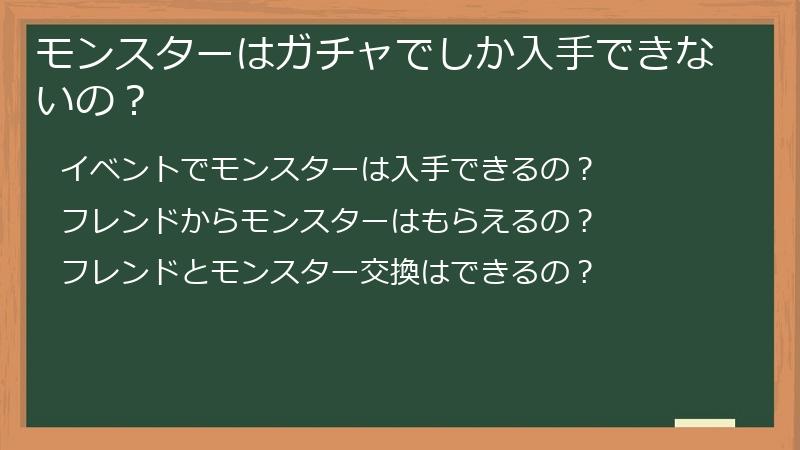 モンスターはガチャでしか入手できないの？

イベントでモンスターは入手できるの？

フレンドからモンスターはもらえるの？

フレンドとモンスター交換はできるの？